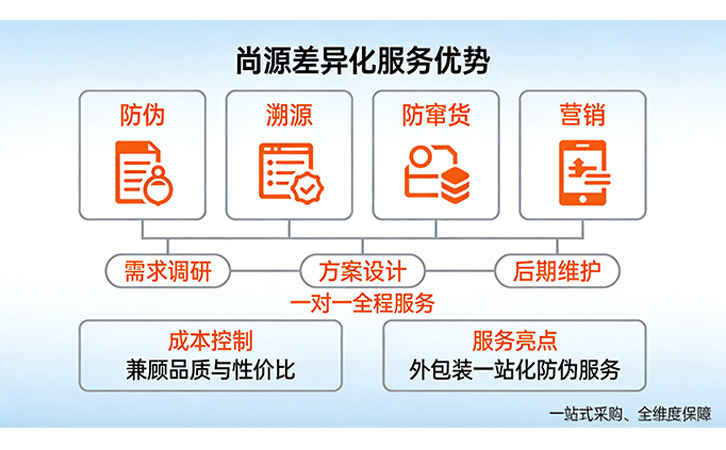 尚源差异化服务优势

防伪

溯源

防窜货

营销

需求调研

方案设计

后期维护

一对一全程服务

成本控制
兼顾品质与性价比

服务亮点
外包装一站化防伪服务

一站式采购、全维度保障